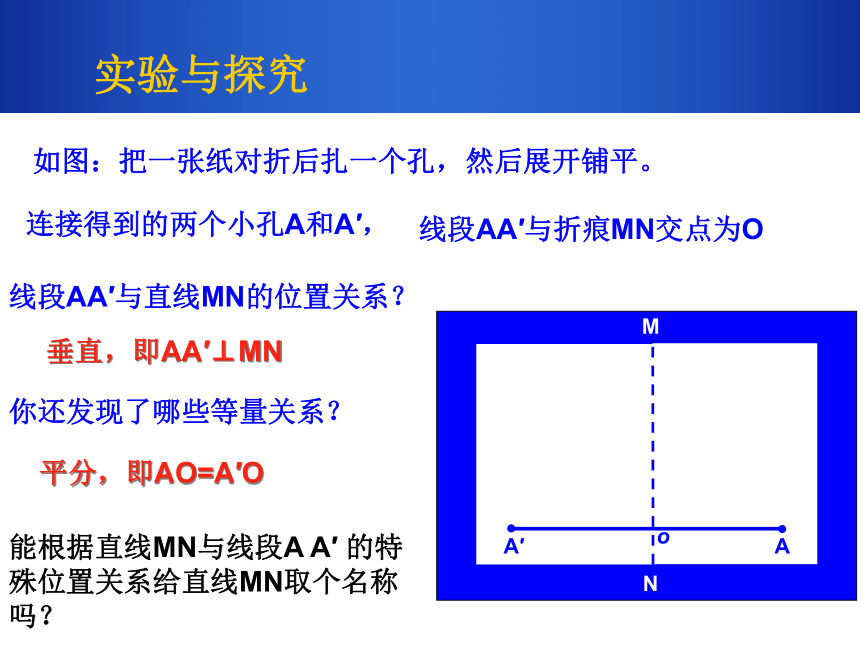 实验与探究

如图：把一张纸对折后扎一个孔，然后展开铺平。

连接得到的两个小孔A和A′，

线段AA′与折痕MN交点为O

线段AA′与直线MN的位置关系？

垂直，即AA′⊥MN

你还发现了哪些等量关系？

平分，即AO=A′O

能根据直线MN与线段A A′ 的特殊位置关系给直线MN取个名称吗？

M

A′

O

A

N